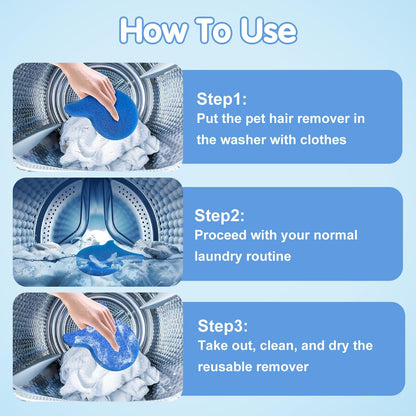 How To Use

Step1:
Put the pet hair remover in the washer with clothes

Step2:
Proceed with your normal laundry routine

Step3:
Take out, clean, and dry the reusable remover